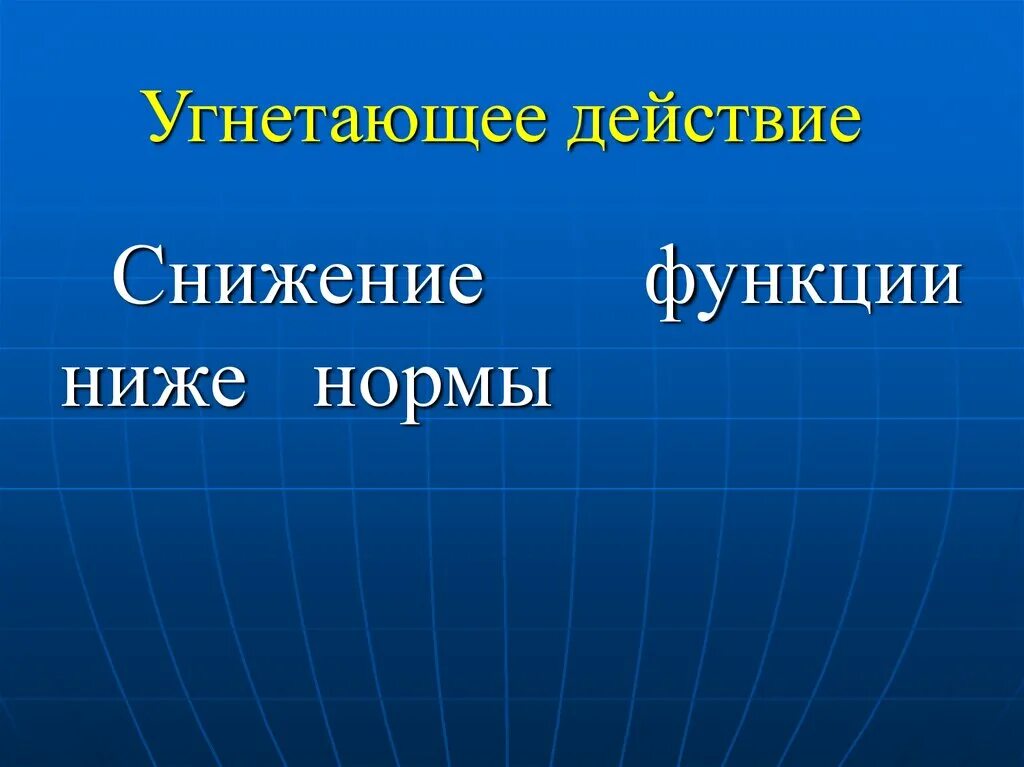 Угнетающее действие

Снижение функции ниже нормы